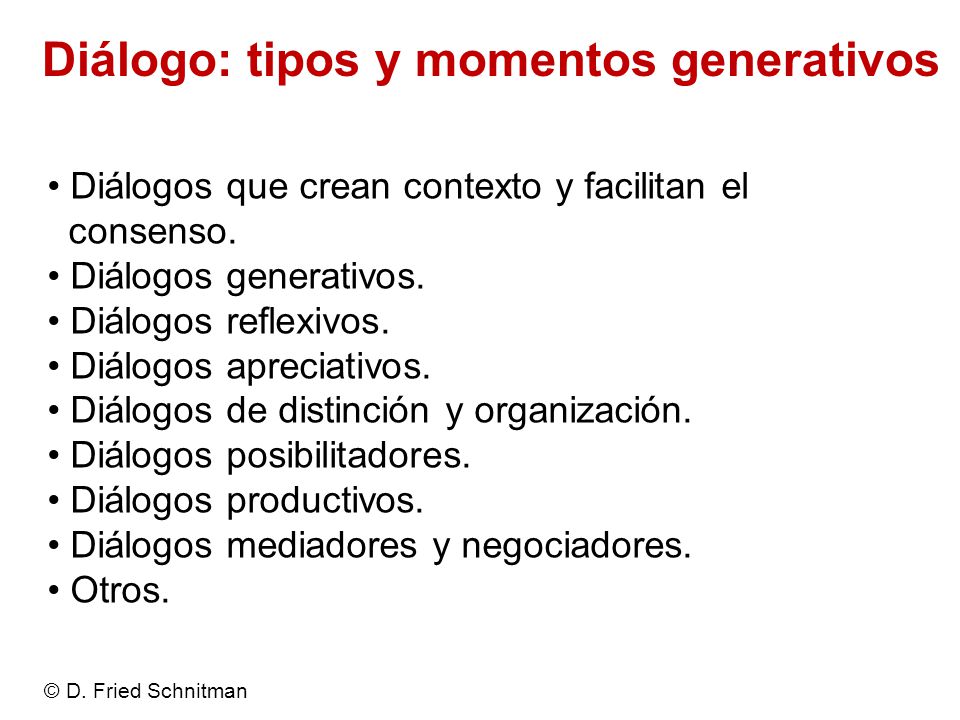 Diálogo: tipos y momentos generativos

• Diálogos que crean contexto y facilitan el consenso.
• Diálogos generativos.
• Diálogos reflexivos.
• Diálogos apreciativos.
• Diálogos de distinción y organización.
• Diálogos posibilitadores.
• Diálogos productivos.
• Diálogos mediadores y negociadores.
• Otros.

© D. Fried Schnitman